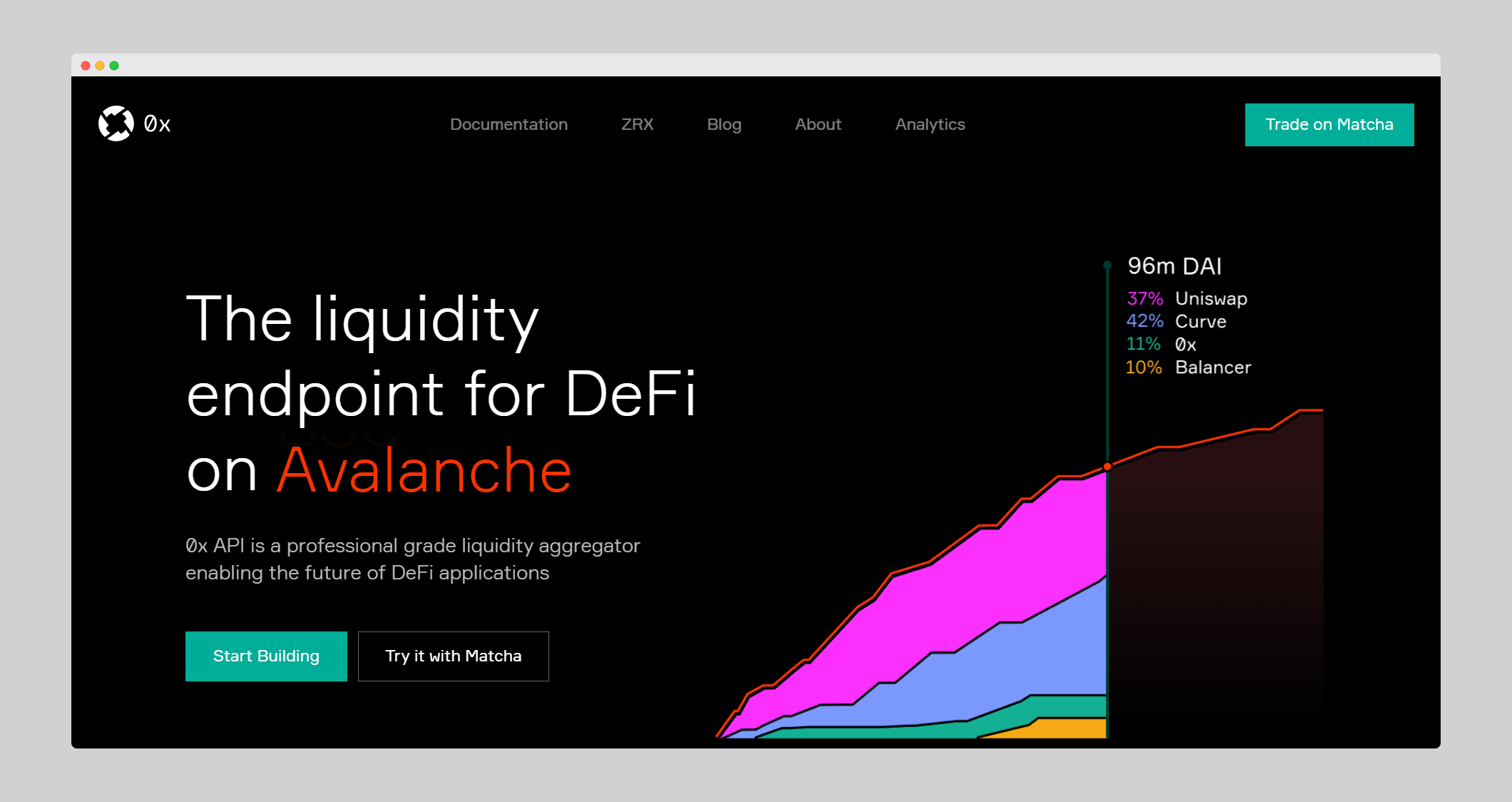 0x

Documentation ZRX Blog About Analytics

Trade on Matcha

The liquidity endpoint for DeFi on Avalanche

0x API is a professional grade liquidity aggregator enabling the future of DeFi applications

Start Building

Try it with Matcha

96m DAI
37% Uniswap
42% Curve
11% 0x
10% Balancer